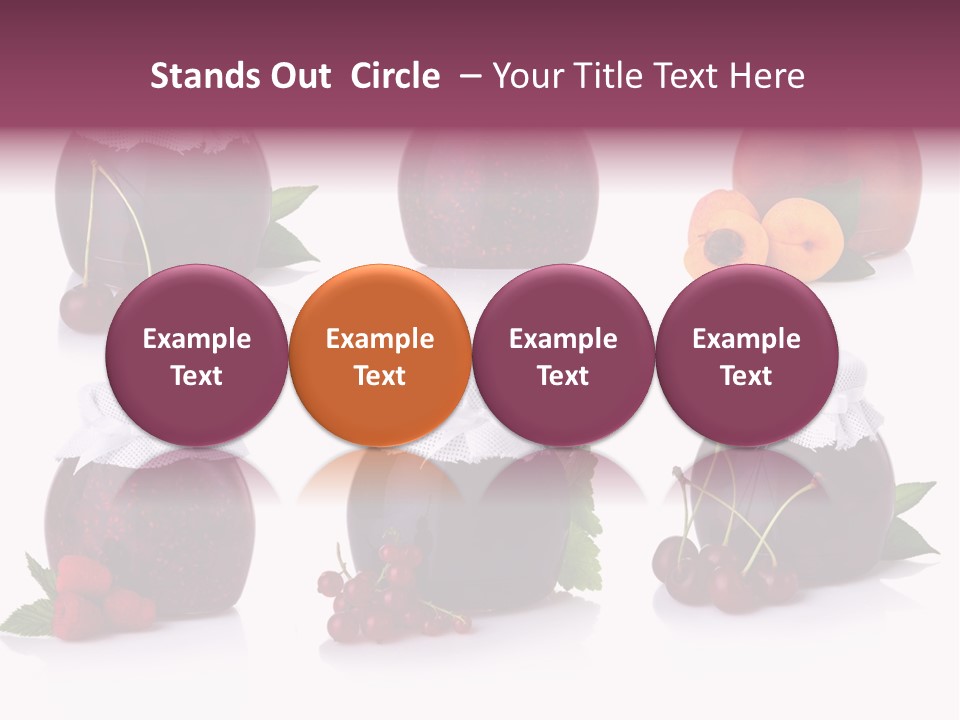 Stands Out Circle – Your Title Text Here

Example Text

Example Text

Example Text

Example Text